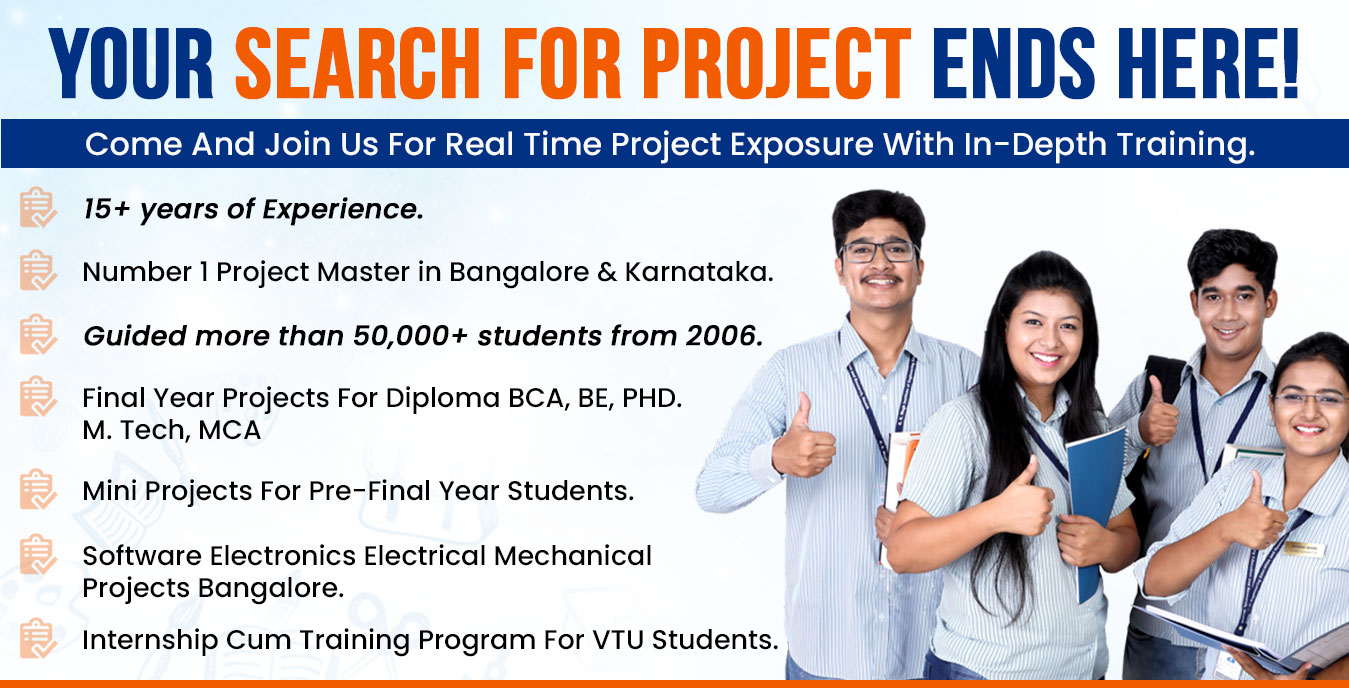 YOUR SEARCH FOR PROJECT ENDS HERE!

Come And Join Us For Real Time Project Exposure With In-Depth Training.

15+ years of Experience.

Number 1 Project Master in Bangalore & Karnataka.

Guided more than 50,000+ students from 2006.

Final Year Projects For Diploma BCA, BE, PHD. M. Tech, MCA

Mini Projects For Pre-Final Year Students.

Software Electronics Electrical Mechanical Projects Bangalore.

Internship Cum Training Program For VTU Students.